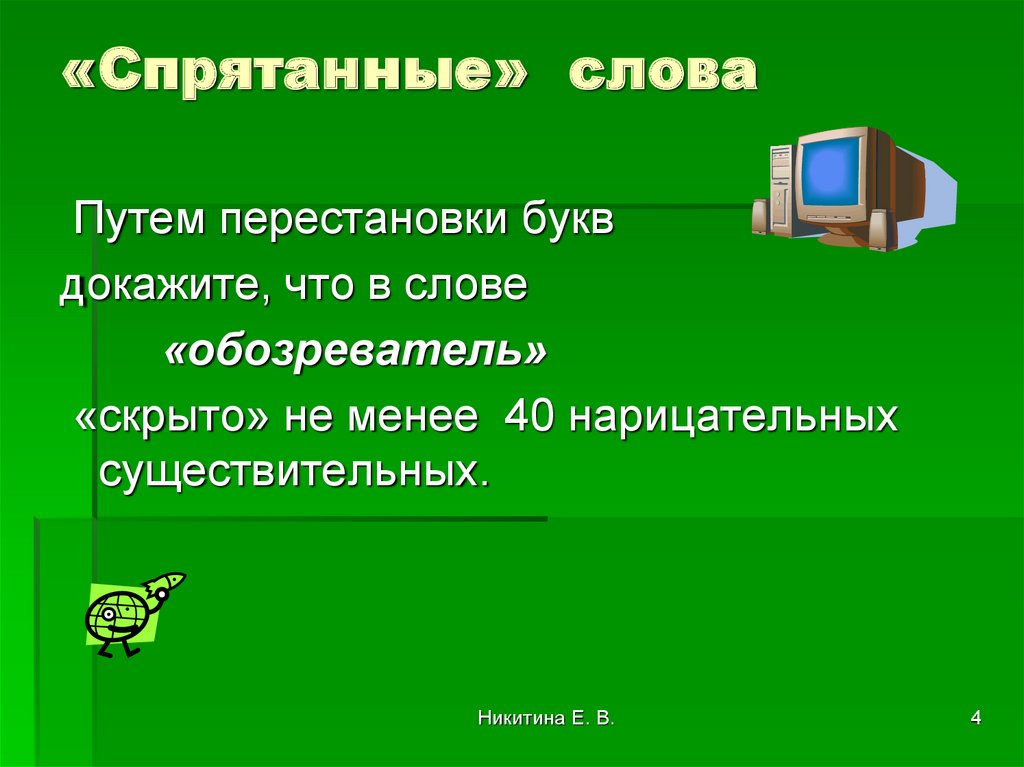 «Спрятанные» слова

Путем перестановки букв докажите, что в слове

«обозреватель»

«скрыто» не менее 40 нарицательных существительных.

Никитина Е. В.

4